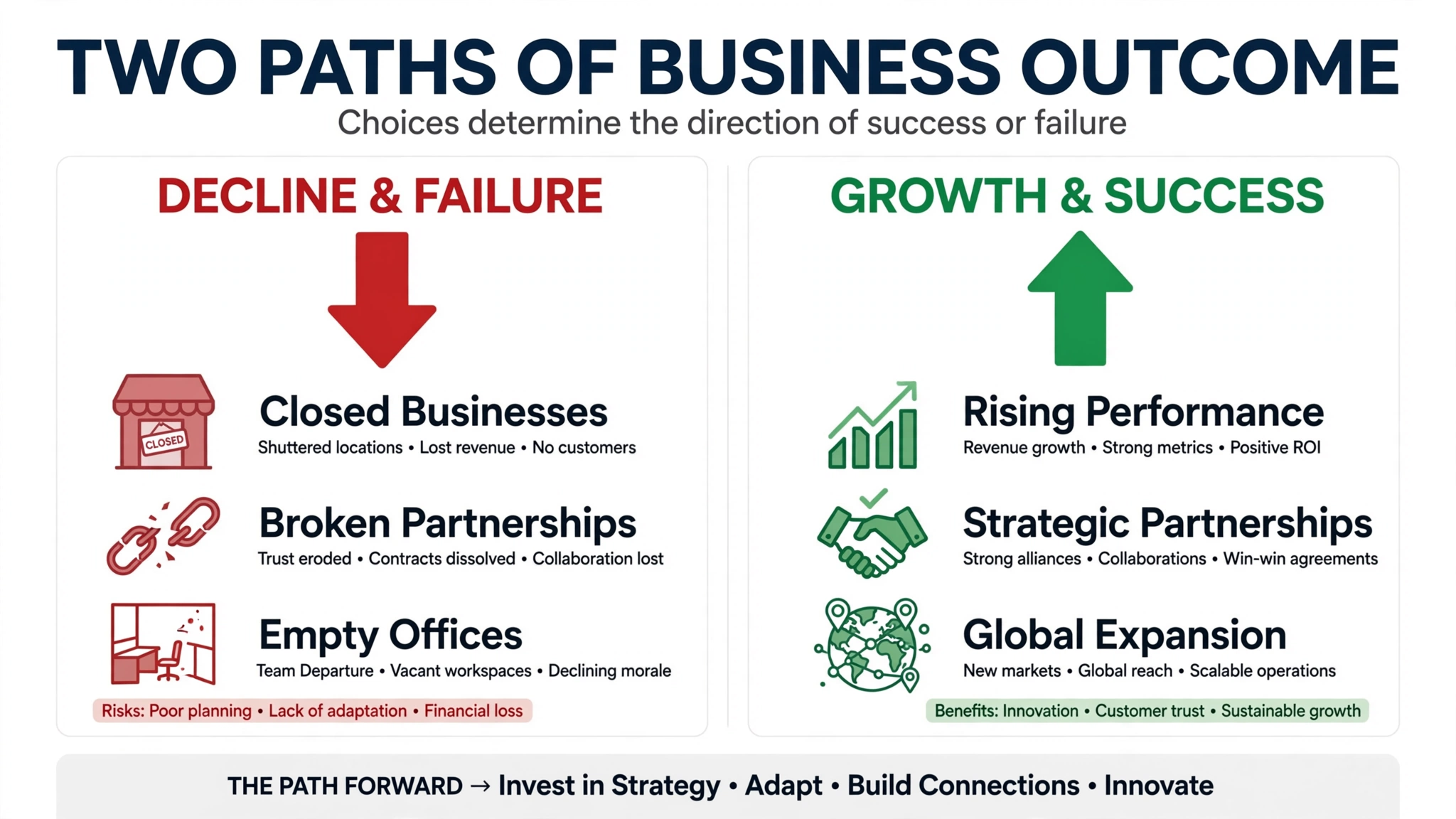 TWO PATHS OF BUSINESS OUTCOME

Choices determine the direction of success or failure

DECLINE & FAILURE

CLOSED

Closed Businesses
Shuttered locations • Lost revenue • No customers

Broken Partnerships
Trust eroded • Contracts dissolved • Collaboration lost

Empty Offices
Team Departure • Vacant workspaces • Declining morale

Risks: Poor planning • Lack of adaptation • Financial loss

GROWTH & SUCCESS

Rising Performance
Revenue growth • Strong metrics • Positive ROI

Strategic Partnerships
Strong alliances • Collaborations • Win-win agreements

Global Expansion
New markets • Global reach • Scalable operations

Benefits: Innovation • Customer trust • Sustainable growth

THE PATH FORWARD → Invest in Strategy • Adapt • Build Connections • Innovate